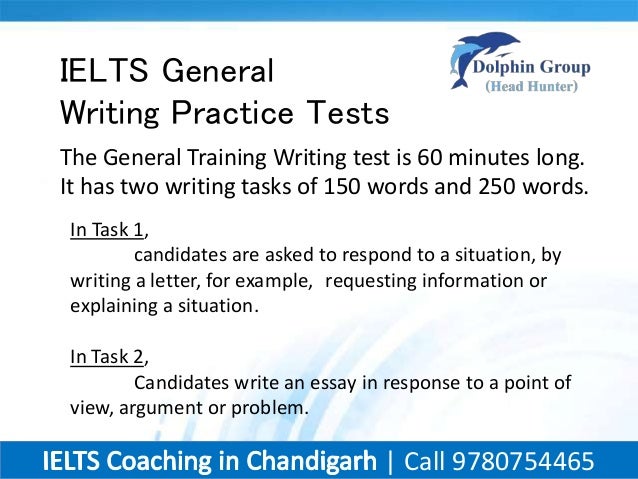 IELTS General Writing Practice Tests

Dolphin Group
(Head Hunter)

The General Training Writing test is 60 minutes long. It has two writing tasks of 150 words and 250 words.

In Task 1,
candidates are asked to respond to a situation, by writing a letter, for example, requesting information or explaining a situation.

In Task 2,
Candidates write an essay in response to a point of view, argument or problem.

IELTS Coaching in Chandigarh | Call 9780754465